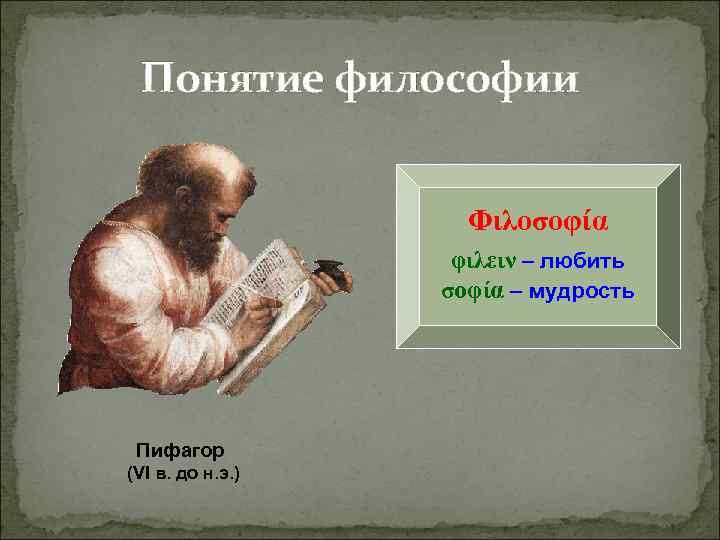 Понятие философии

Φιλοσοφία

φιλειν – любить

σοφία – мудрость

Пифагор
(VI в. до н.э.)